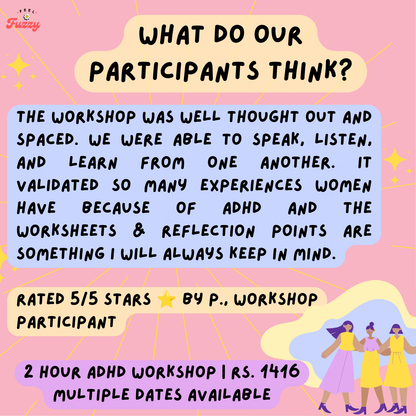 FEEL Fuzzy

WHAT DO OUR PARTICIPANTS THINK?

THE WORKSHOP WAS WELL THOUGHT OUT AND SPACED. WE WERE ABLE TO SPEAK, LISTEN, AND LEARN FROM ONE ANOTHER. IT VALIDATED SO MANY EXPERIENCES WOMEN HAVE BECAUSE OF ADHD AND THE WORKSHEETS & REFLECTION POINTS ARE SOMETHING I WILL ALWAYS KEEP IN MIND.

RATED 5/5 STARS ⭐ BY P., WORKSHOP PARTICIPANT

2 HOUR ADHD WORKSHOP | RS. 1416
MULTIPLE DATES AVAILABLE